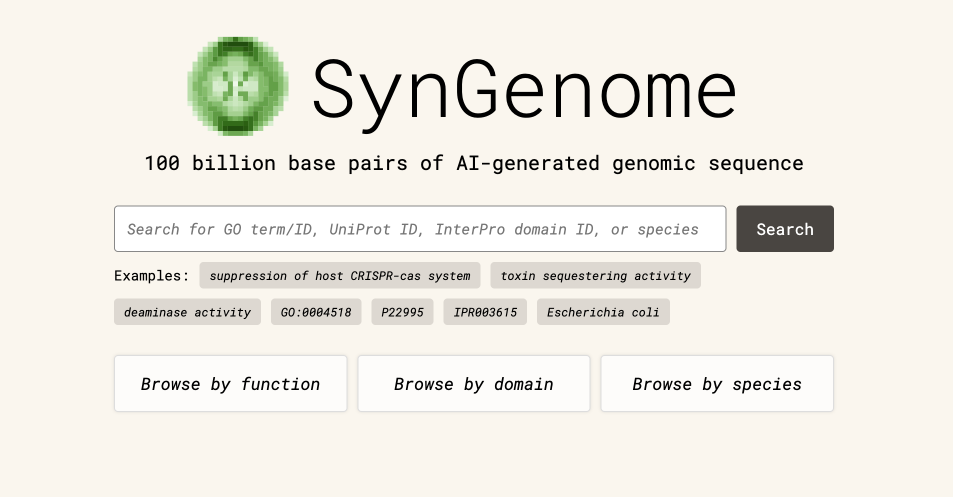 SynGenome

100 billion base pairs of AI-generated genomic sequence

Search for GO term/ID, UniProt ID, InterPro domain ID, or species

Search

Examples: suppression of host CRISPR-cas system toxin sequestering activity deaminase activity GO:0004518 P22995 IPR003615 Escherichia coli

Browse by function

Browse by domain

Browse by species